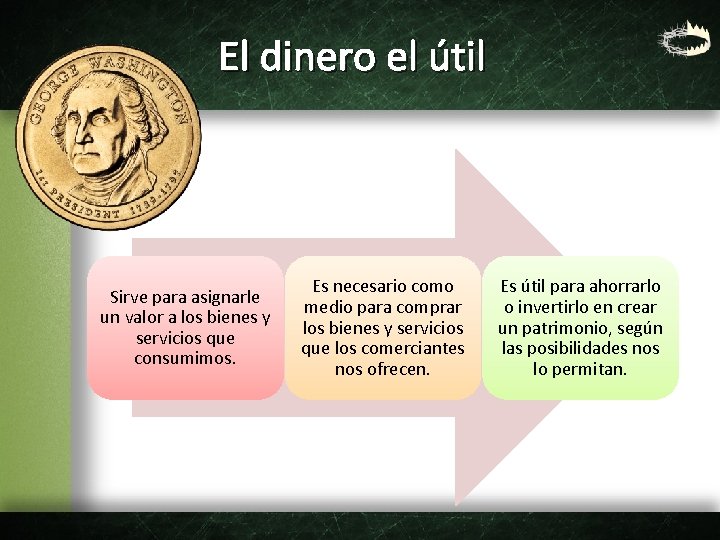 El dinero el útil

GEORGE WASHINGTON
1st PRESIDENT 1789-1797

Sirve para asignarle un valor a los bienes y servicios que consumimos.

Es necesario como medio para comprar los bienes y servicios que los comerciantes nos ofrecen.

Es útil para ahorrarlo o invertirlo en crear un patrimonio, según las posibilidades nos lo permitan.